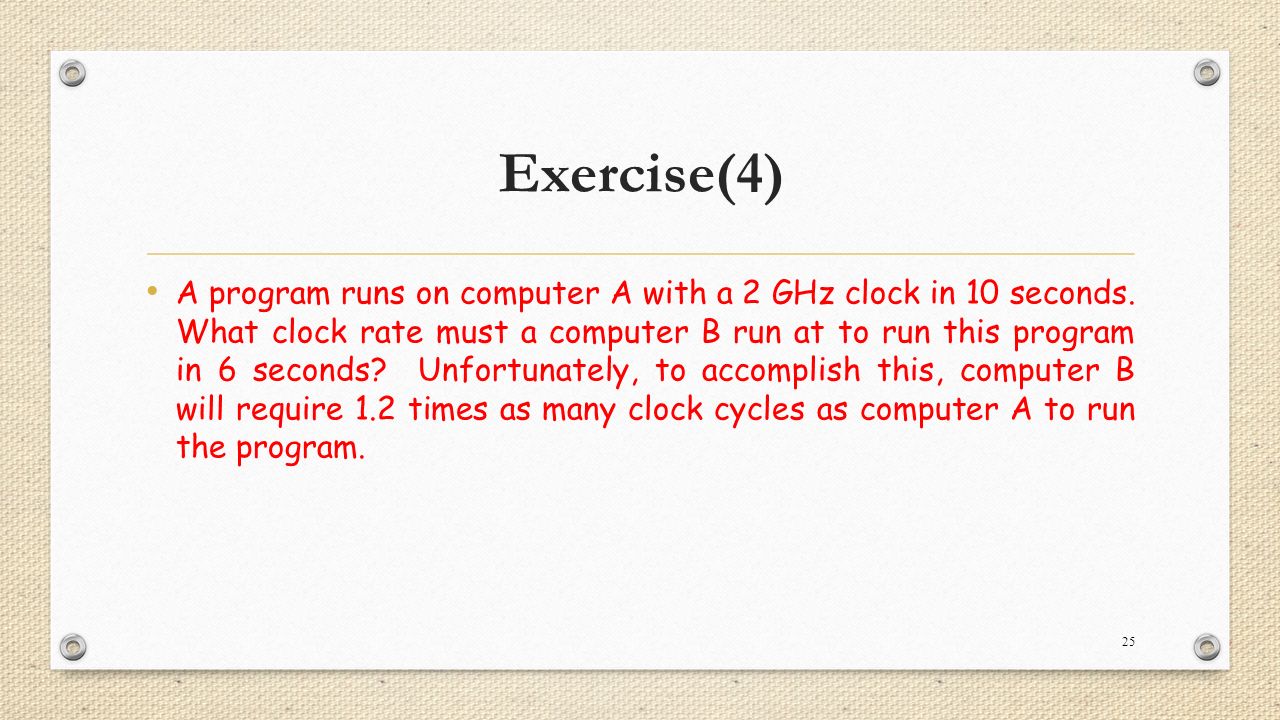 Exercise(4)

• A program runs on computer A with a 2 GHz clock in 10 seconds. What clock rate must a computer B run at to run this program in 6 seconds? Unfortunately, to accomplish this, computer B will require 1.2 times as many clock cycles as computer A to run the program.

25